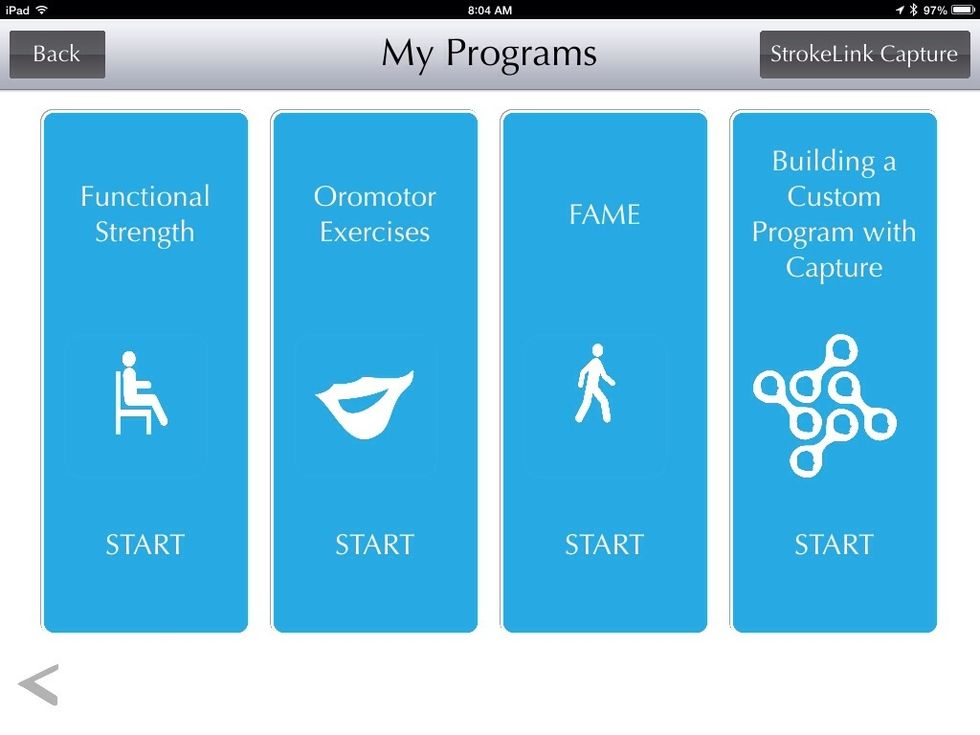 iPad 8:04 AM 97%

Back

My Programs

StrokeLink Capture

Functional Strength

START

Oromotor Exercises

START

FAME

START

Building a Custom Program with Capture

START

<